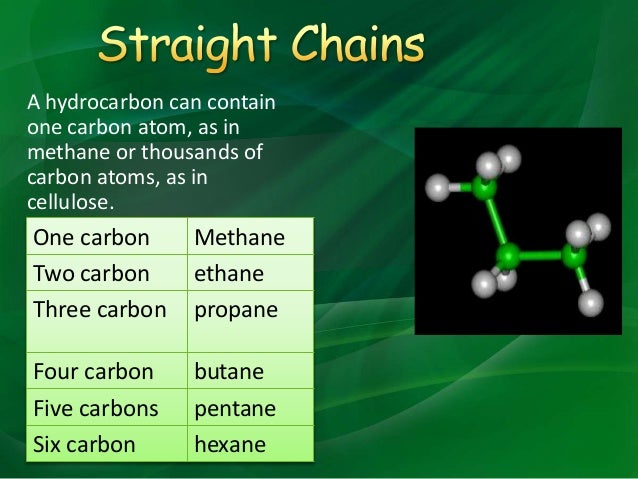 Straight Chains

A hydrocarbon can contain one carbon atom, as in methane or thousands of carbon atoms, as in cellulose.

| One carbon | Methane |
|---|---|
| Two carbon | ethane |
| Three carbon | propane |
| Four carbon | butane |
| Five carbons | pentane |
| Six carbon | hexane |